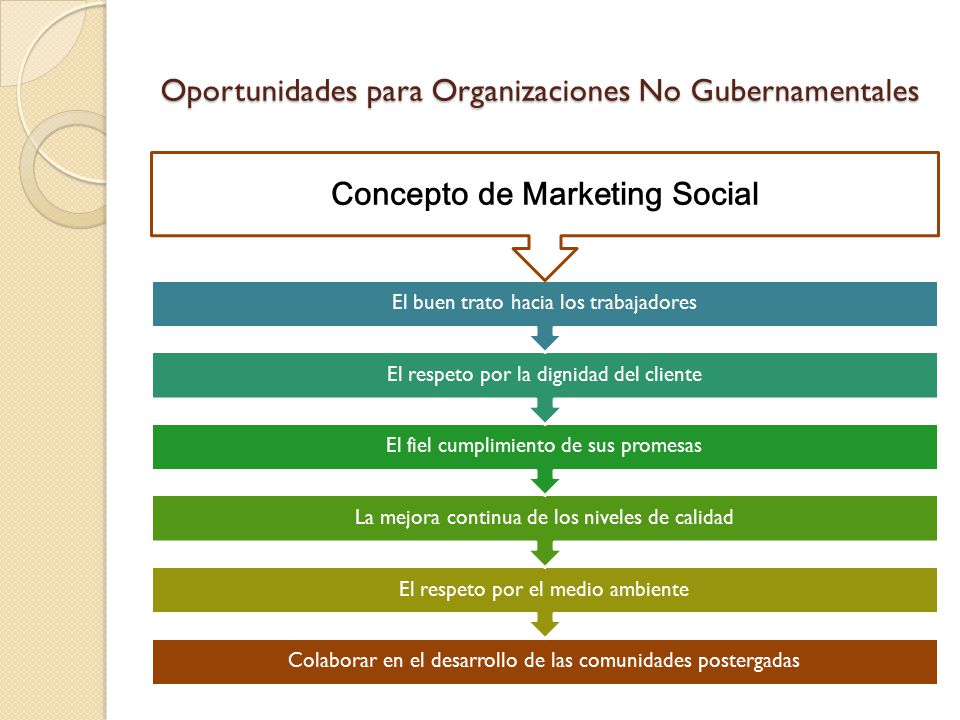 Oportunidades para Organizaciones No Gubernamentales

Concepto de Marketing Social

El buen trato hacia los trabajadores

El respeto por la dignidad del cliente

El fiel cumplimiento de sus promesas

La mejora continua de los niveles de calidad

El respeto por el medio ambiente

Colaborar en el desarrollo de las comunidades postergadas